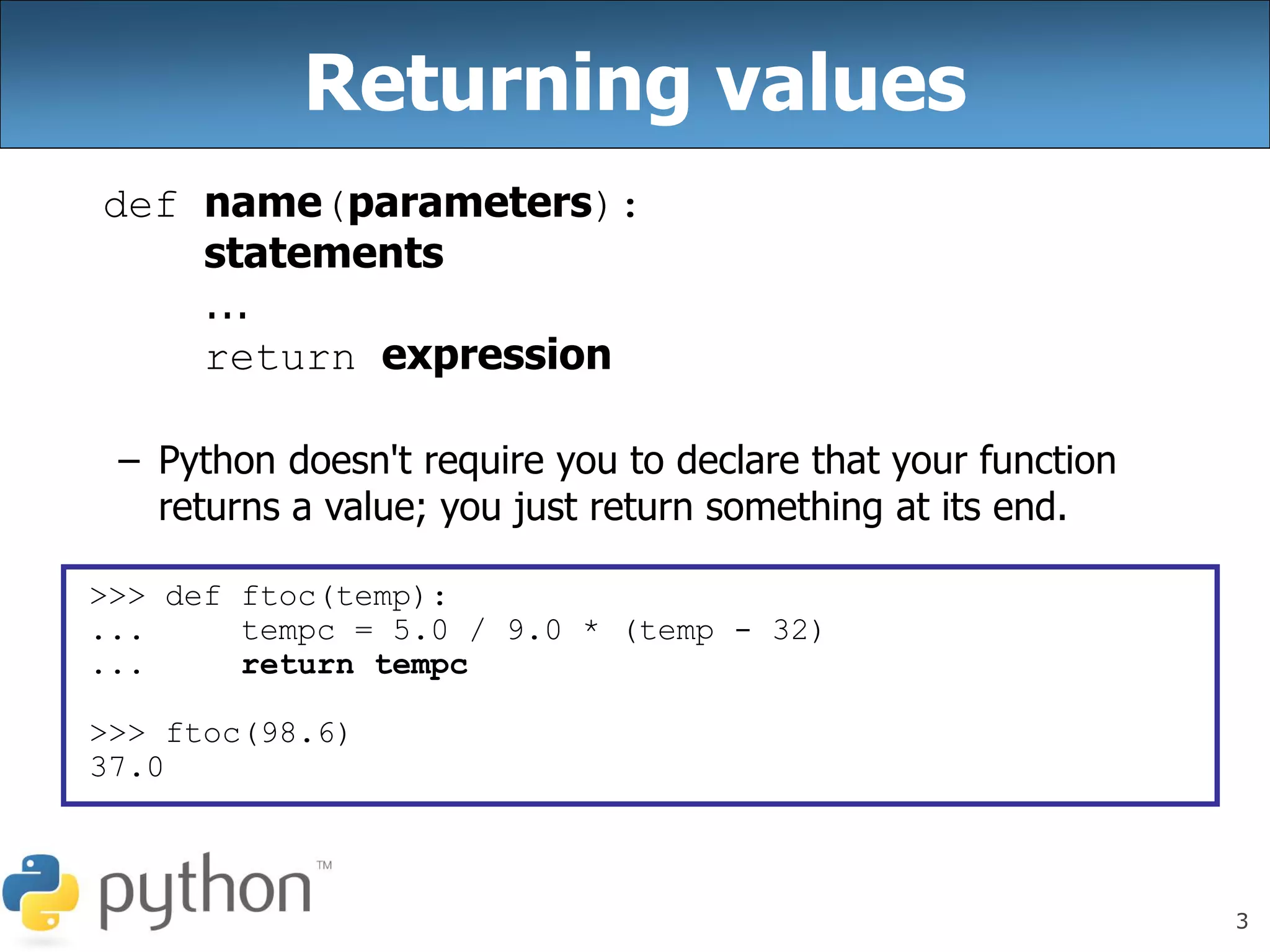 Returning values

def name(parameters):
statements
...
return expression

– Python doesn't require you to declare that your function returns a value; you just return something at its end.

>>> def ftoc(temp):
...     tempc = 5.0 / 9.0 * (temp - 32)
...     return tempc

>>> ftoc(98.6)
37.0

python™

3